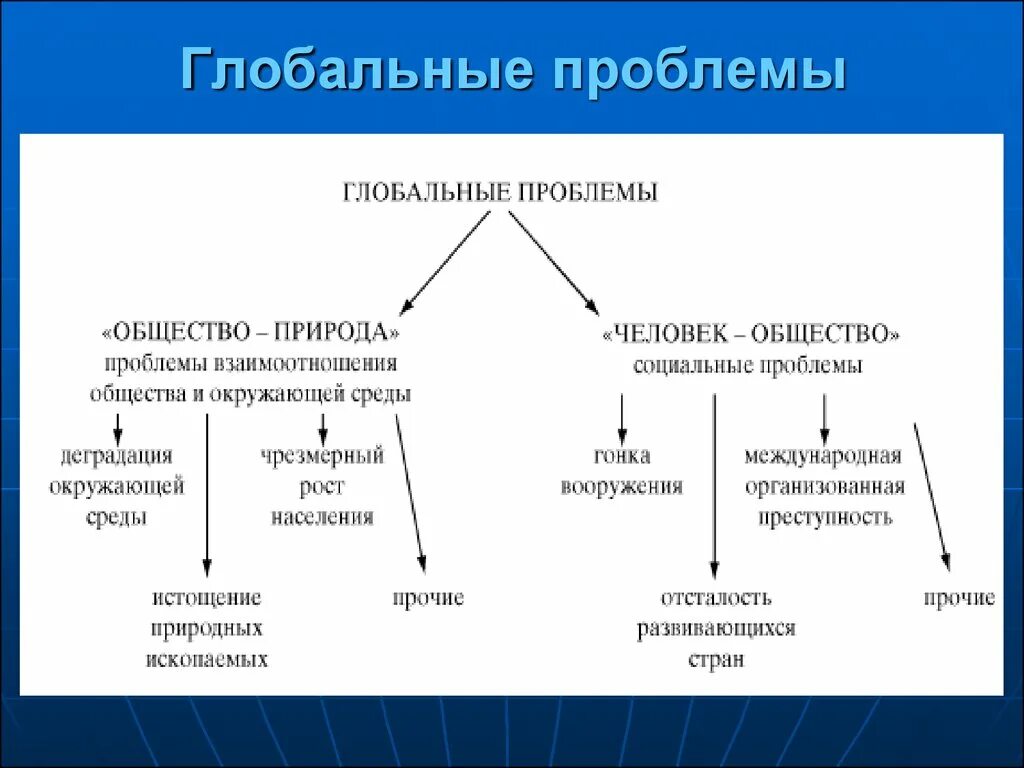 Глобальные проблемы

ГЛОБАЛЬНЫЕ ПРОБЛЕМЫ

«ОБЩЕСТВО – ПРИРОДА» проблемы взаимоотношения общества и окружающей среды

деградация окружающей среды

чрезмерный рост населения

истощение природных ископаемых

прочие

«ЧЕЛОВЕК – ОБЩЕСТВО» социальные проблемы

гонка вооружения

международная организованная преступность

отсталость развивающихся стран

прочие